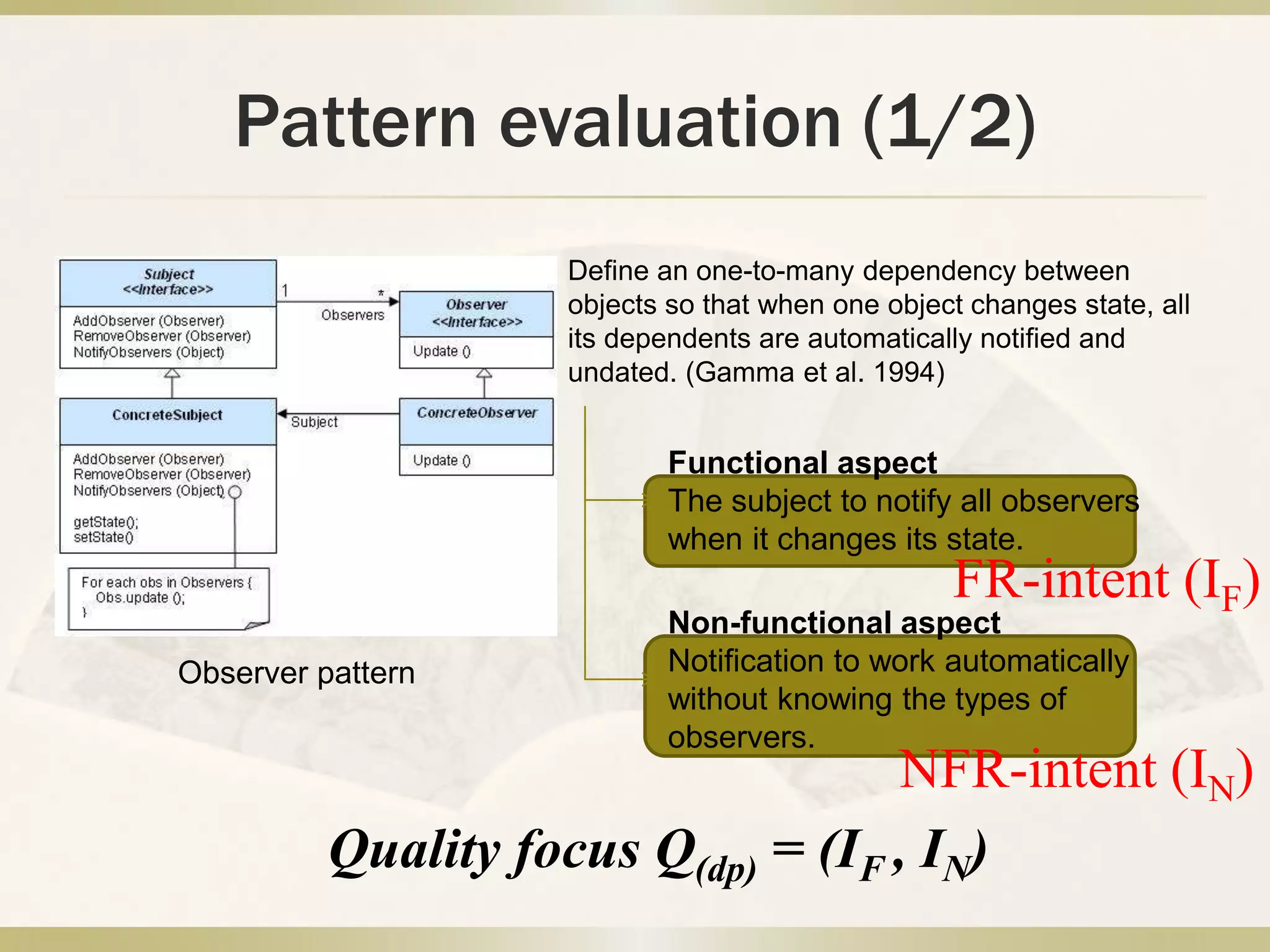 Pattern evaluation (1/2)

Subject
<<Interface>>

AddObserver (Observer)
RemoveObserver (Observer)
NotifyObservers (Object)

1

*

Observers

Observer
<<Interface>>

Update ()

ConcreteSubject

AddObserver (Observer)
RemoveObserver (Observer)
NotifyObservers (Object)

getState();
setState()

Subject

ConcreteObserver

Update ()

For each obs in Observers {
Obs.update ();
}

Observer pattern

Define an one-to-many dependency between objects so that when one object changes state, all its dependents are automatically notified and undated. (Gamma et al. 1994)

Functional aspect
The subject to notify all observers when it changes its state.

FR-intent ($I_F$)

Non-functional aspect
Notification to work automatically without knowing the types of observers.

NFR-intent ($I_N$)

Quality focus $Q_{(dp)} = (I_F, I_N)$